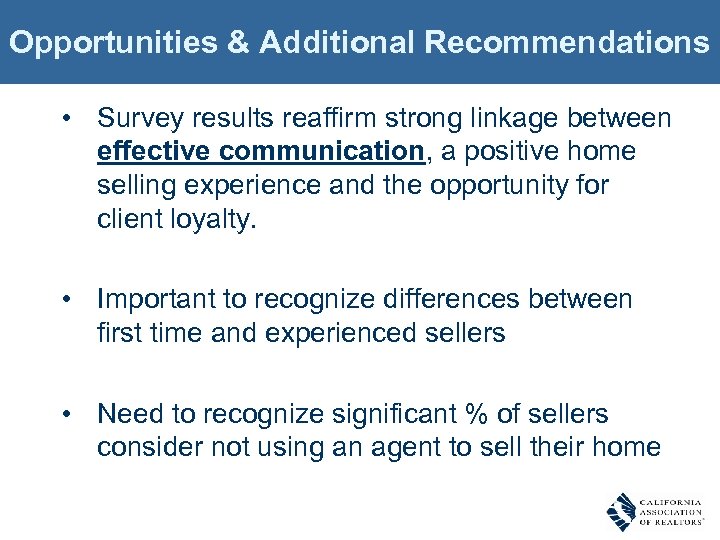 Opportunities & Additional Recommendations

• Survey results reaffirm strong linkage between effective communication, a positive home selling experience and the opportunity for client loyalty.

• Important to recognize differences between first time and experienced sellers

• Need to recognize significant % of sellers consider not using an agent to sell their home

CALIFORNIA ASSOCIATION OF REALTORS®